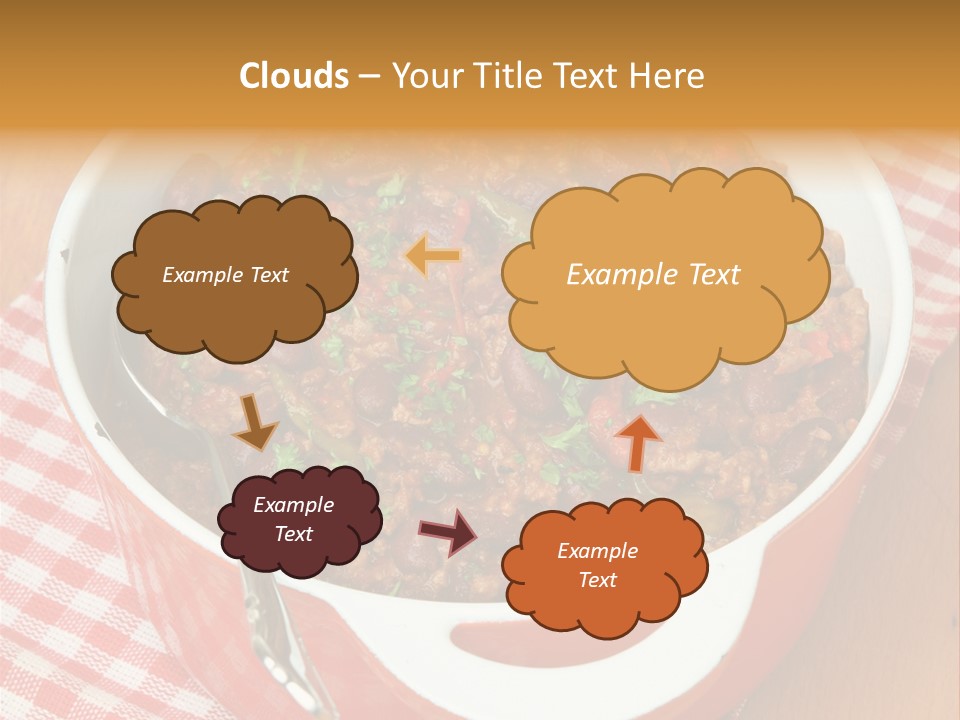 Clouds – Your Title Text Here

Example Text

Example Text

Example Text

Example Text